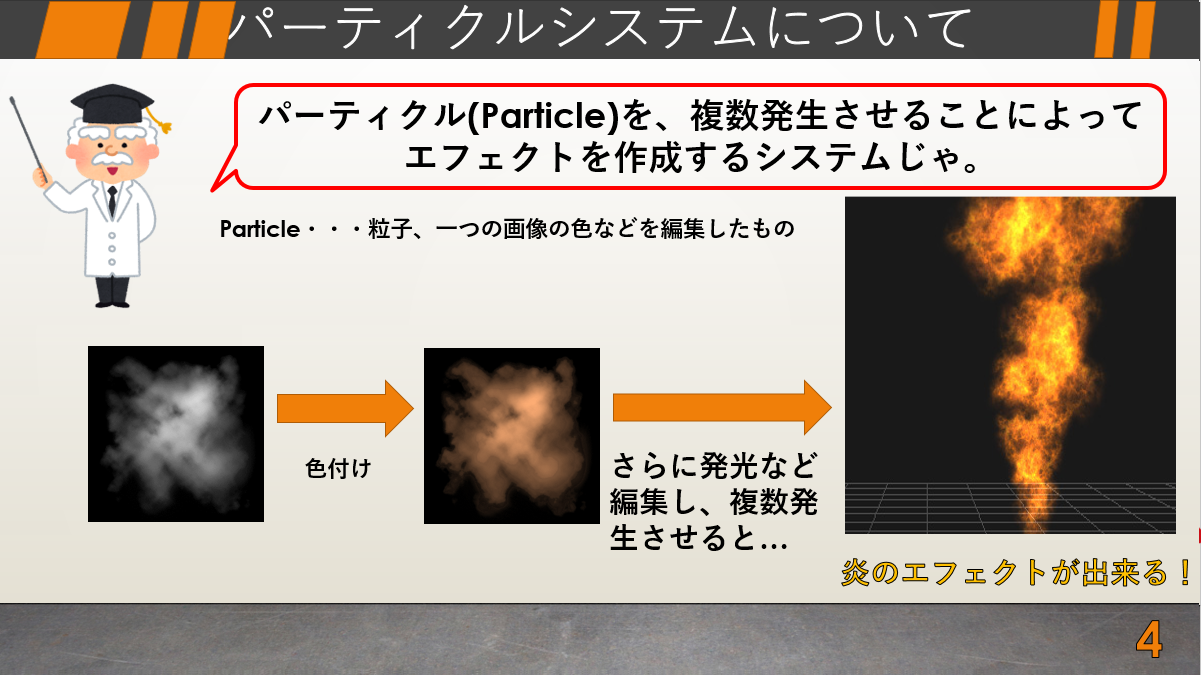 パーティクルシステムについて

パーティクル(Particle)を、複数発生させることによってエフェクトを作成するシステムじゃ。

Particle・・・粒子、一つの画像の色などを編集したもの

色付け

さらに発光など編集し、複数発生させると…

炎のエフェクトが出来る！

4